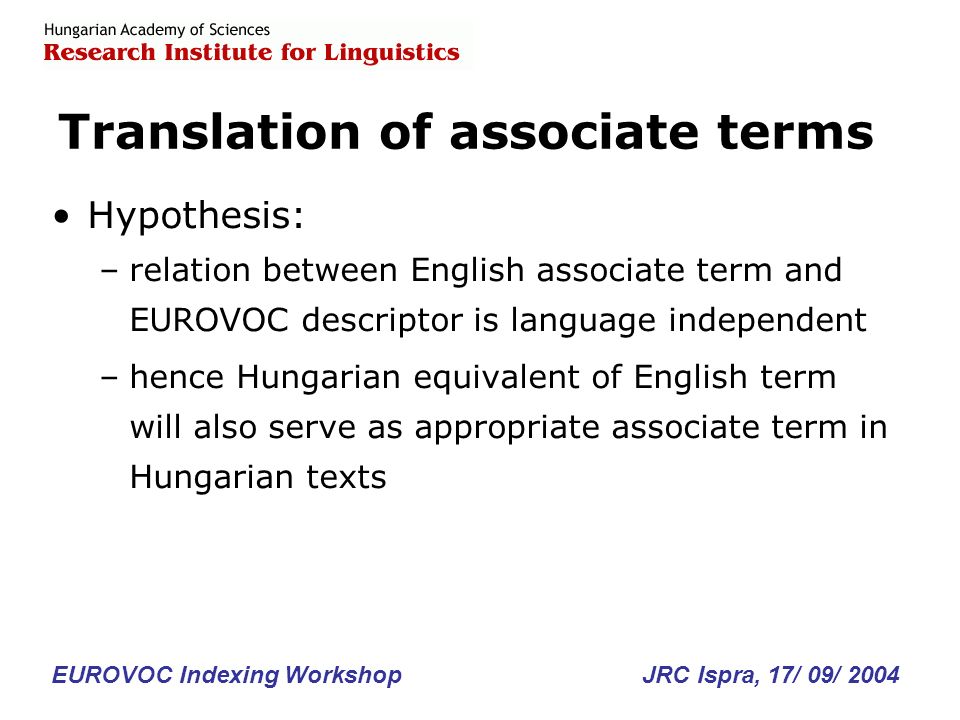 Hungarian Academy of Sciences
Research Institute for Linguistics

Translation of associate terms

• Hypothesis:
– relation between English associate term and EUROVOC descriptor is language independent
– hence Hungarian equivalent of English term will also serve as appropriate associate term in Hungarian texts

EUROVOC Indexing Workshop
JRC Ispra, 17/ 09/ 2004